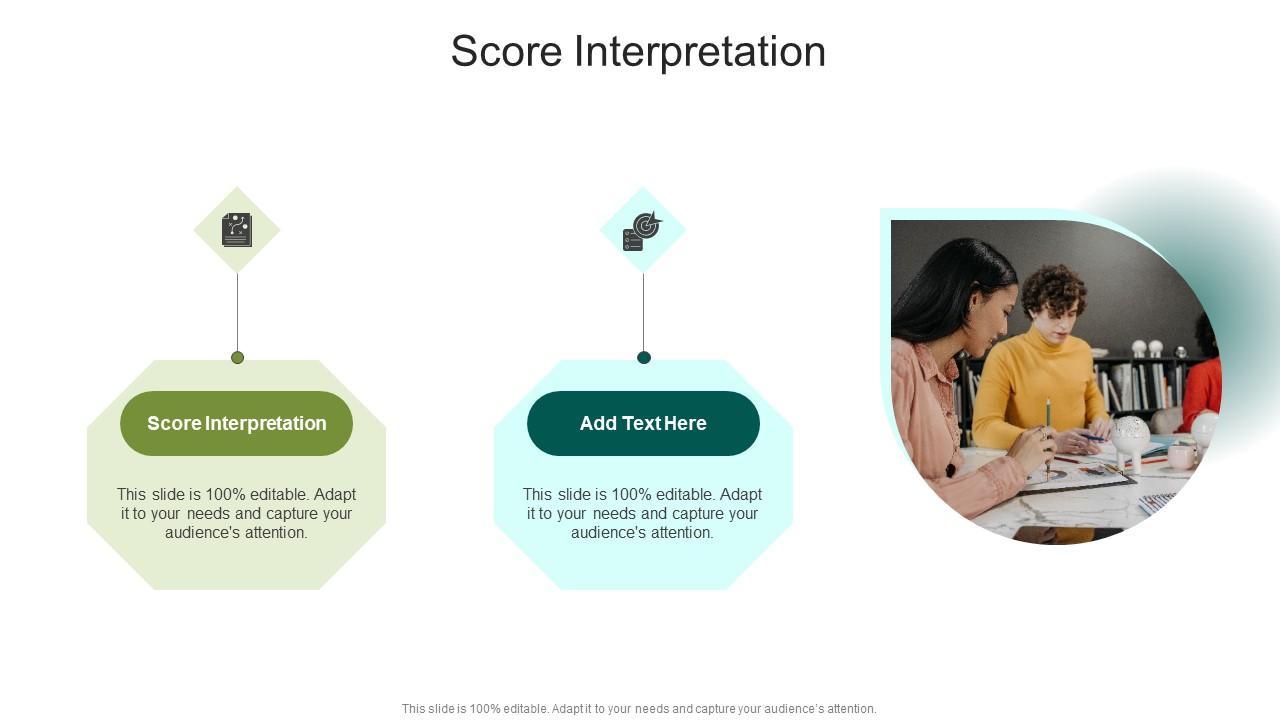 Score Interpretation

Score Interpretation

This slide is 100% editable. Adapt it to your needs and capture your audience's attention.

Add Text Here

This slide is 100% editable. Adapt it to your needs and capture your audience's attention.

This slide is 100% editable. Adapt it to your needs and capture your audience's attention.